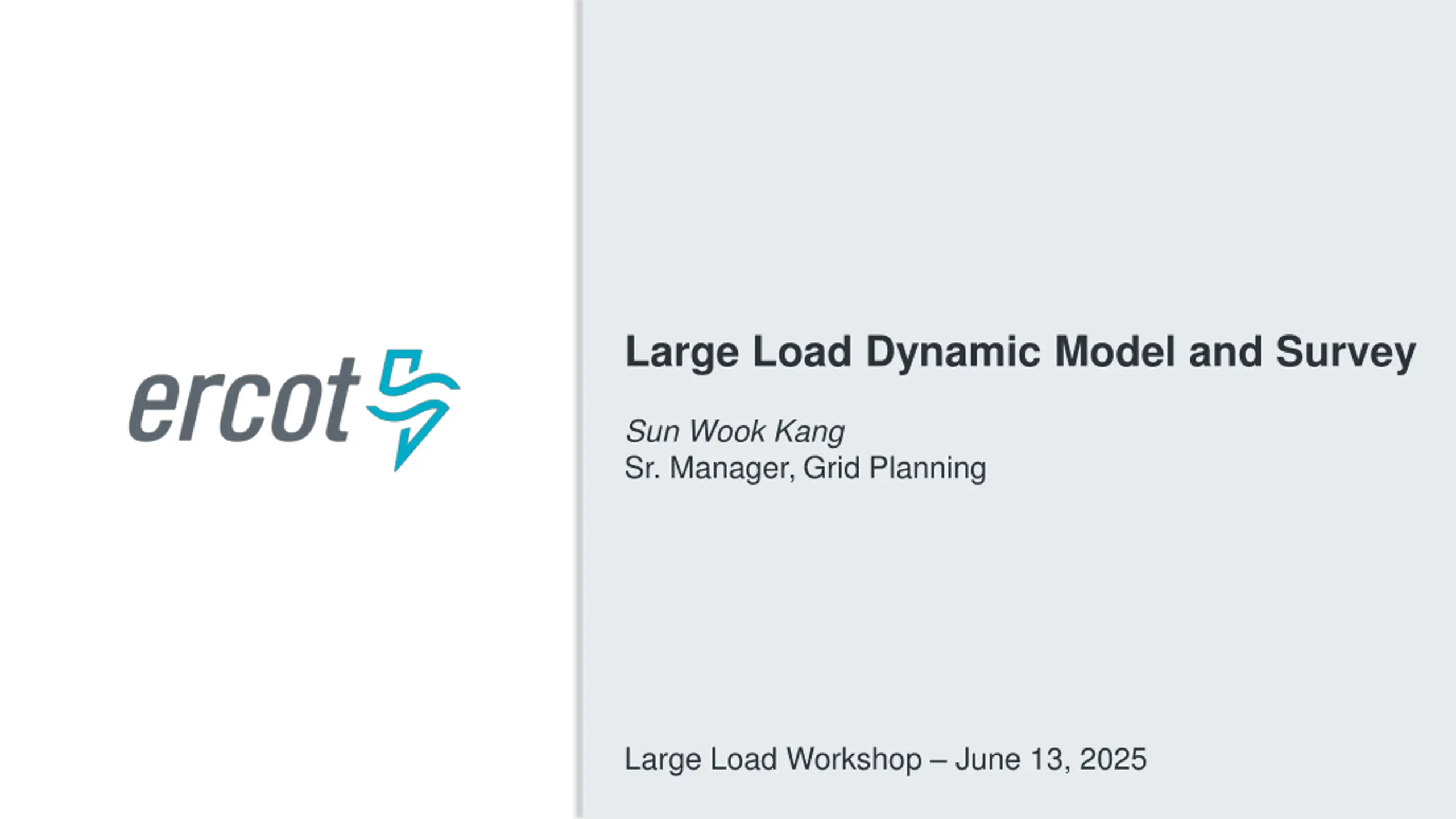 ercot

Large Load Dynamic Model and Survey

Sun Wook Kang
Sr. Manager, Grid Planning

Large Load Workshop – June 13, 2025